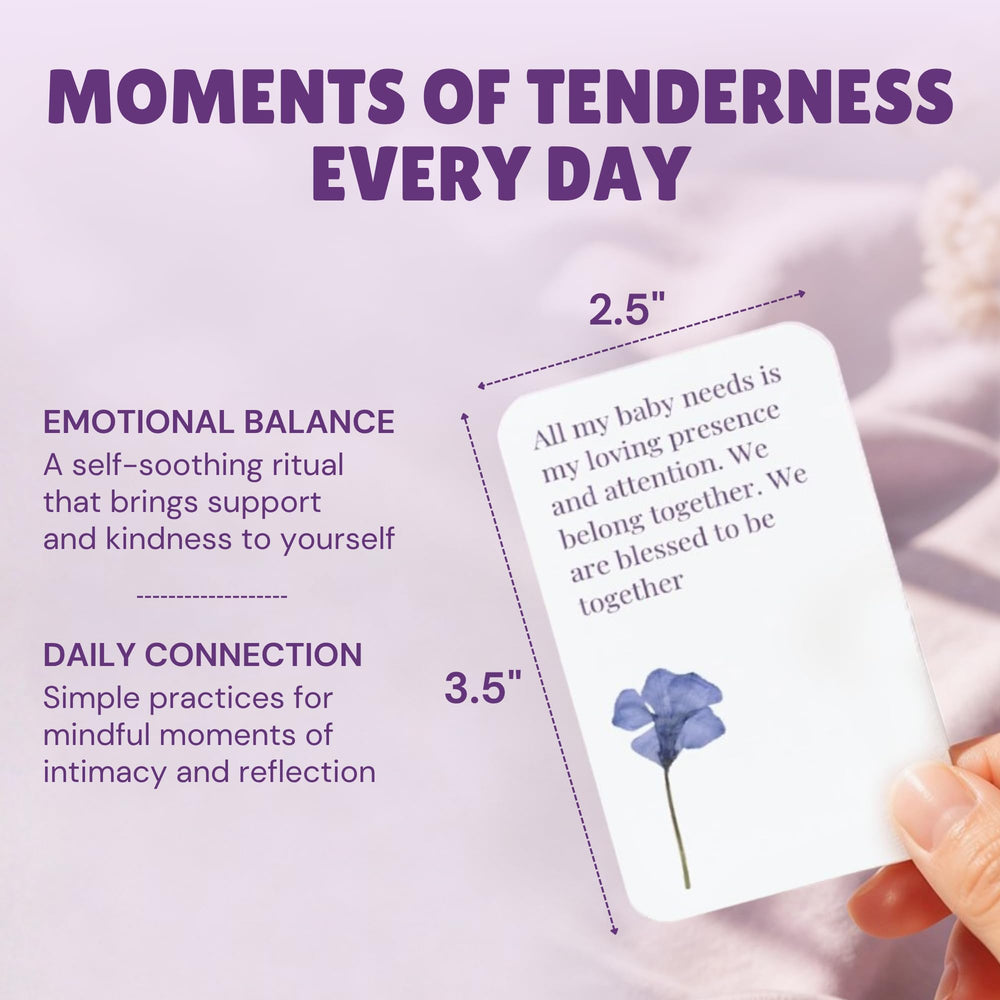 MOMENTS OF TENDERNESS EVERY DAY

EMOTIONAL BALANCE
A self-soothing ritual that brings support and kindness to yourself

------------------

DAILY CONNECTION
Simple practices for mindful moments of intimacy and reflection

2.5"

3.5"

All my baby needs is my loving presence and attention. We belong together. We are blessed to be together